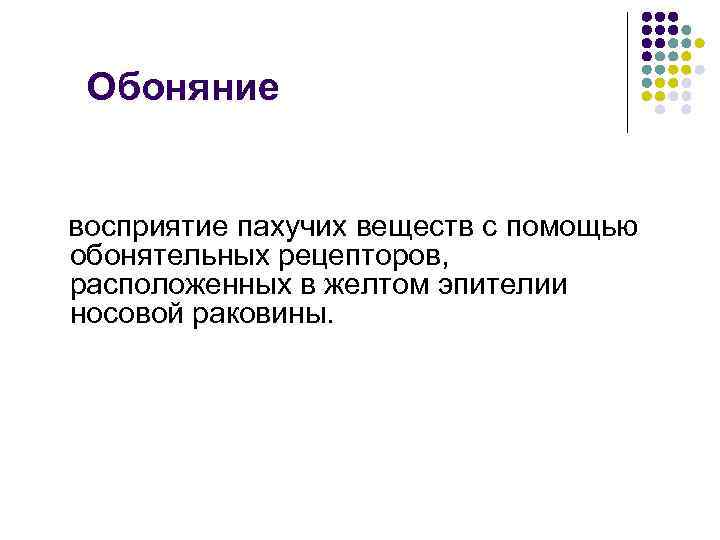 Обоняние

восприятие пахучих веществ с помощью обонятельных рецепторов, расположенных в желтом эпителии носовой раковины.